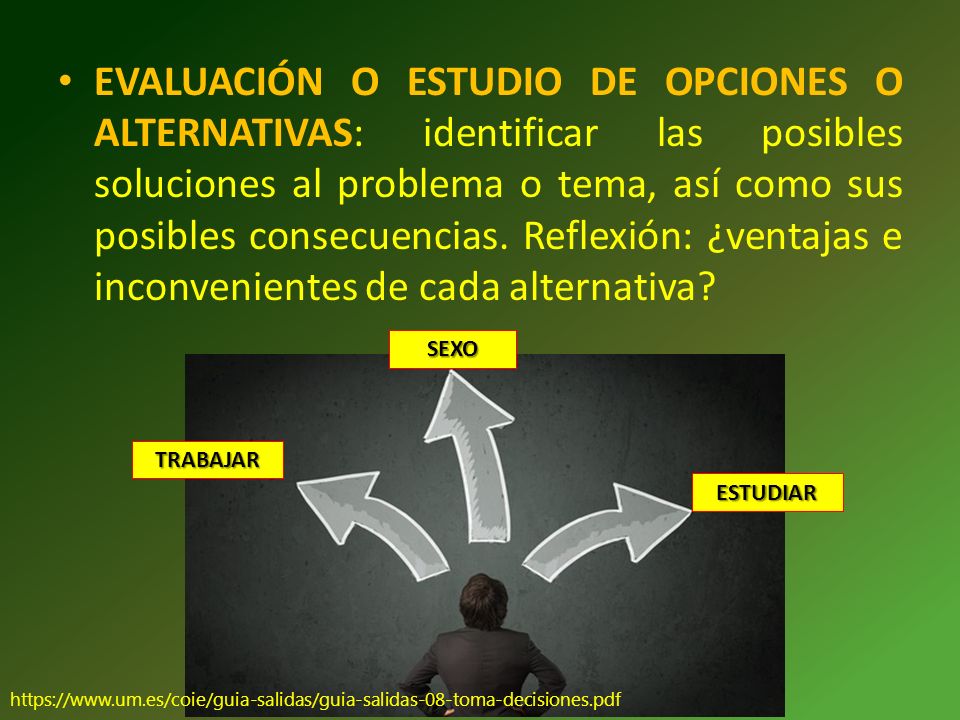 • EVALUACIÓN O ESTUDIO DE OPCIONES O ALTERNATIVAS: identificar las posibles soluciones al problema o tema, así como sus posibles consecuencias. Reflexión: ¿ventajas e inconvenientes de cada alternativa?

SEXO

TRABAJAR

ESTUDIAR

https://www.um.es/coie/guia-salidas/guia-salidas-08-toma-decisiones.pdf